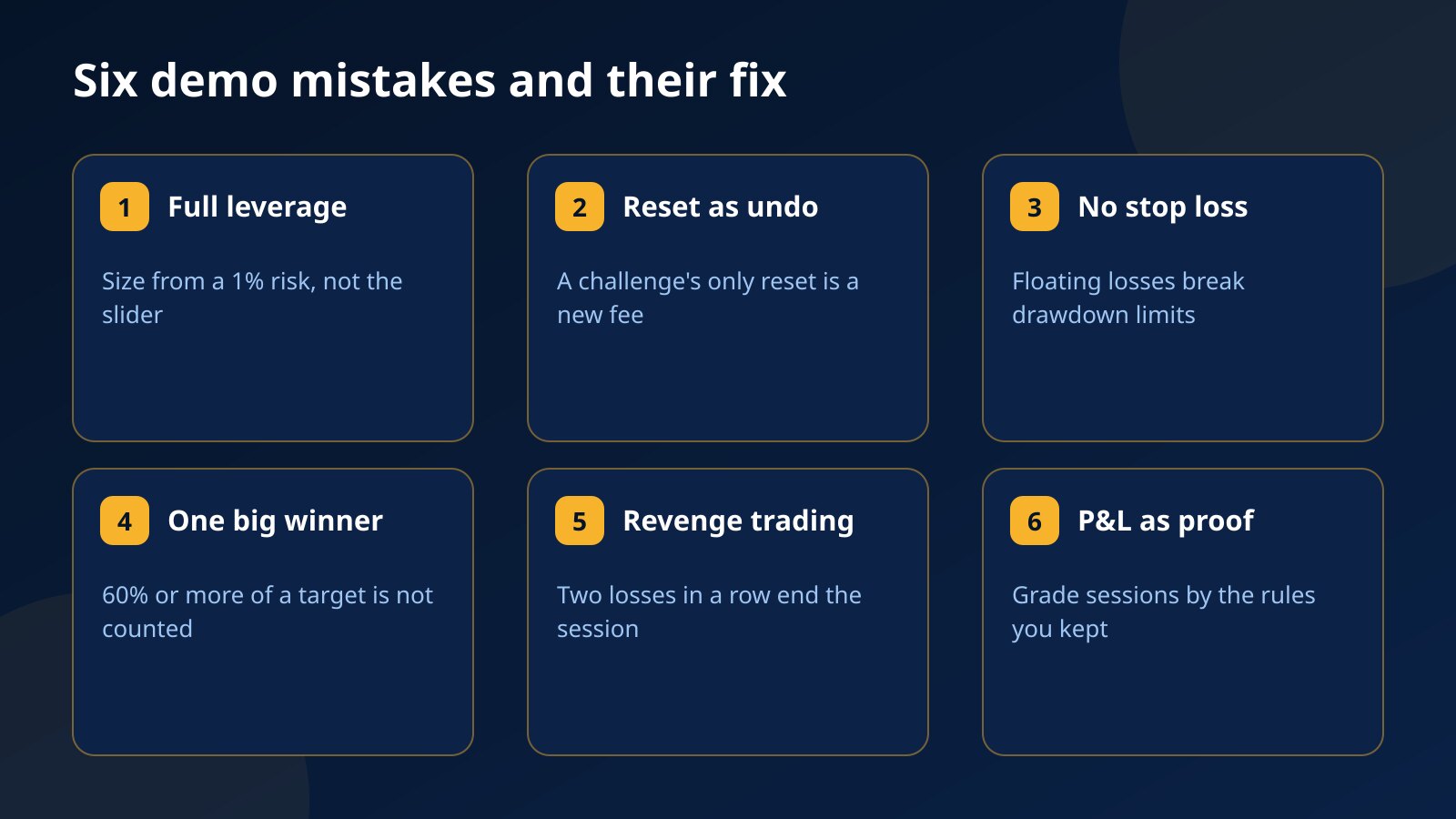 Six demo mistakes and their fix

1 Full leverage

Size from a 1% risk, not the slider

2 Reset as undo

A challenge's only reset is a new fee

3 No stop loss

Floating losses break drawdown limits

4 One big winner

60% or more of a target is not counted

5 Revenge trading

Two losses in a row end the session

6 P&L as proof

Grade sessions by the rules you kept